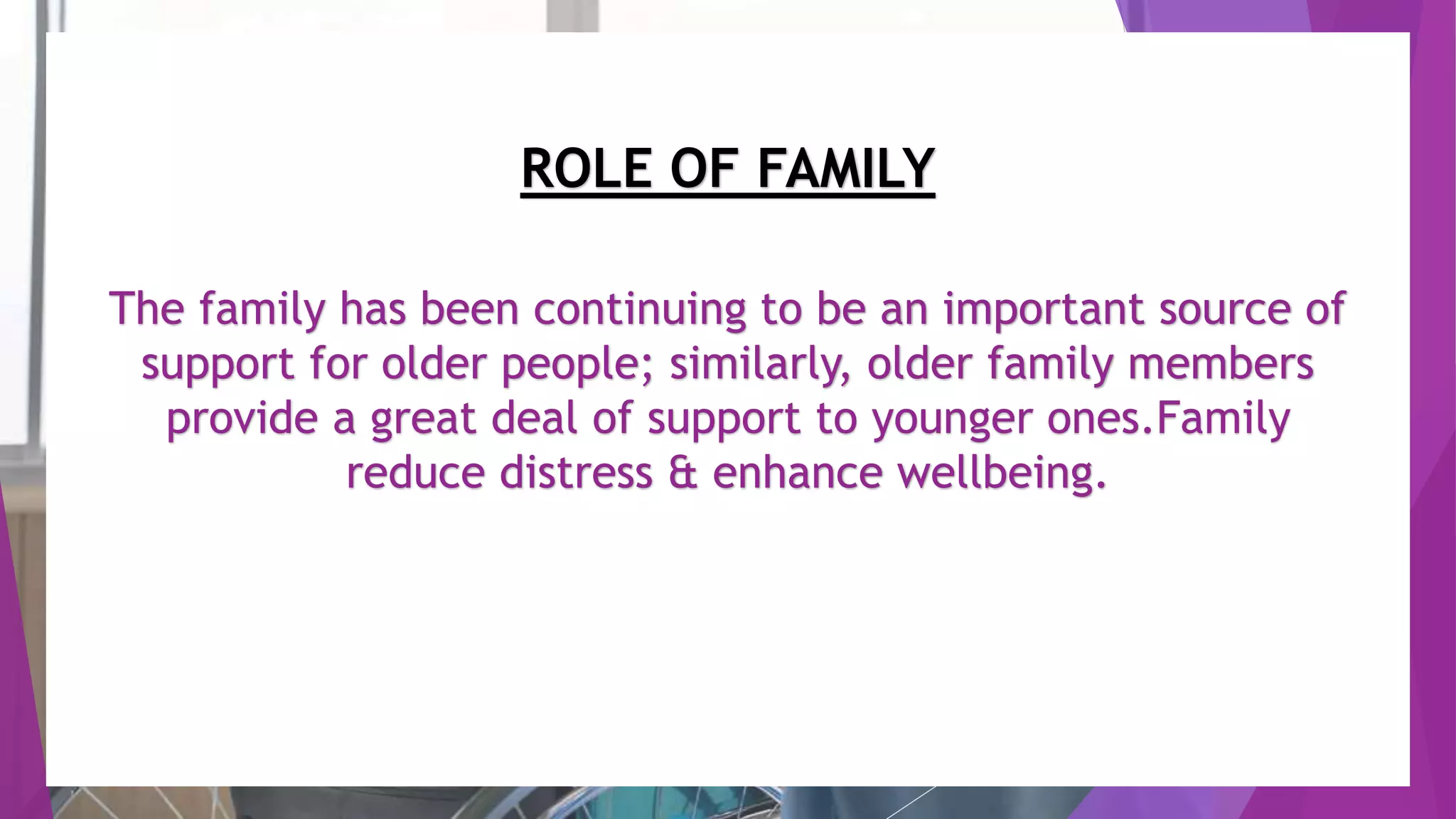 ROLE OF FAMILY

The family has been continuing to be an important source of support for older people; similarly, older family members provide a great deal of support to younger ones.Family reduce distress & enhance wellbeing.